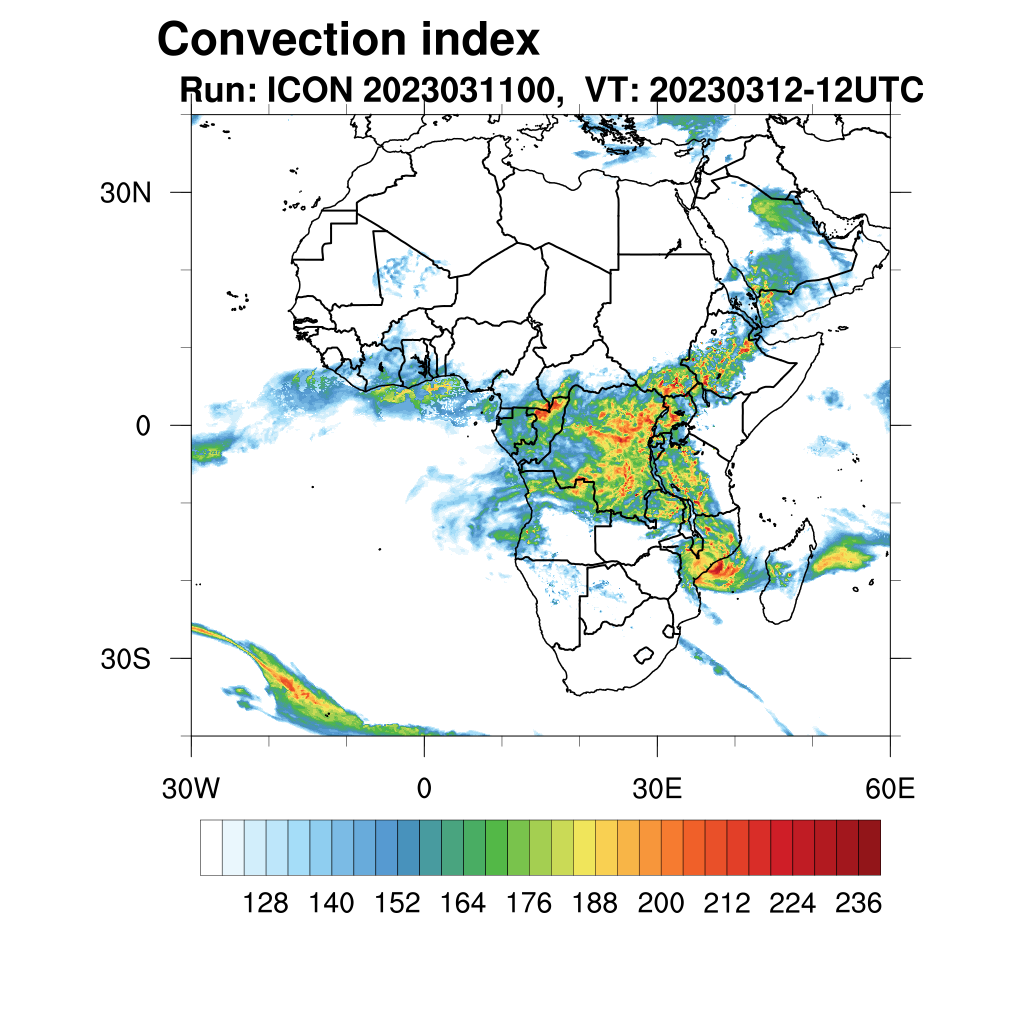 Convection index
Run: ICON 2023031100, VT: 20230312-12UTC

30N
0
30S

30W
0
30E
60E

128 140 152 164 176 188 200 212 224 236